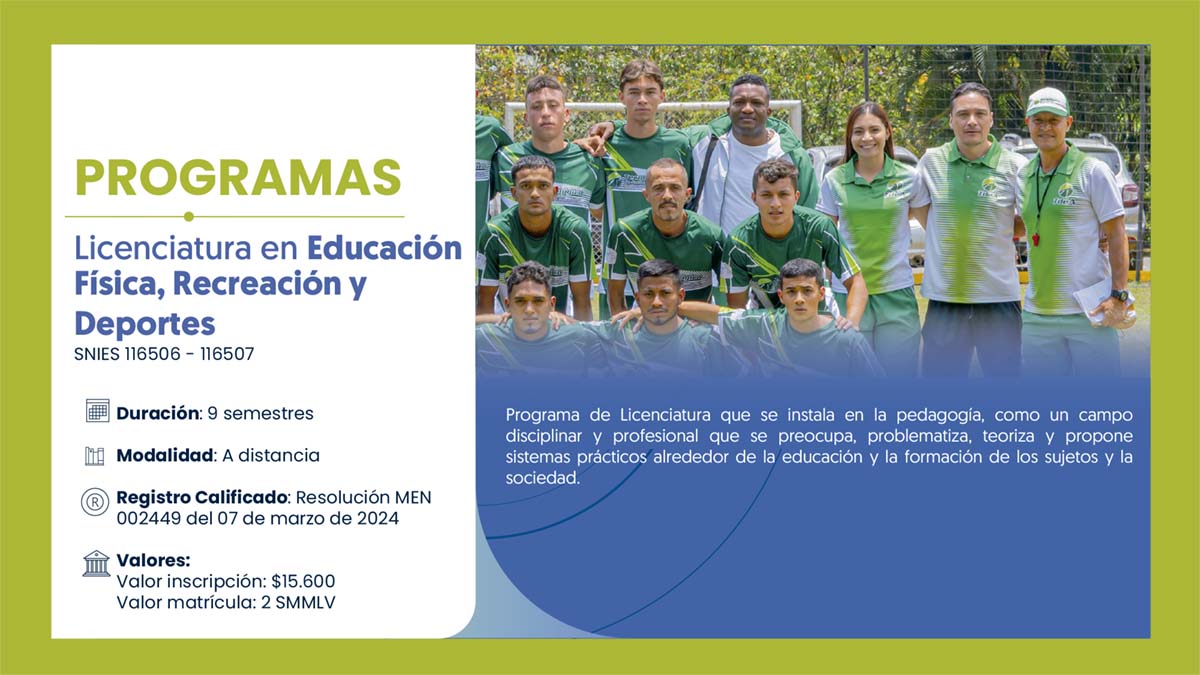 PROGRAMAS

Licenciatura en Educación Física, Recreación y Deportes
SNIES 116506 - 116507

Duración: 9 semestres

Modalidad: A distancia

Registro Calificado: Resolución MEN 002449 del 07 de marzo de 2024

Valores:
Valor inscripción: $15.600
Valor matrícula: 2 SMMLV

Programa de Licenciatura que se instala en la pedagogía, como un campo disciplinar y profesional que se preocupa, problematiza, teoriza y propone sistemas prácticos alrededor de la educación y la formación de los sujetos y la sociedad.